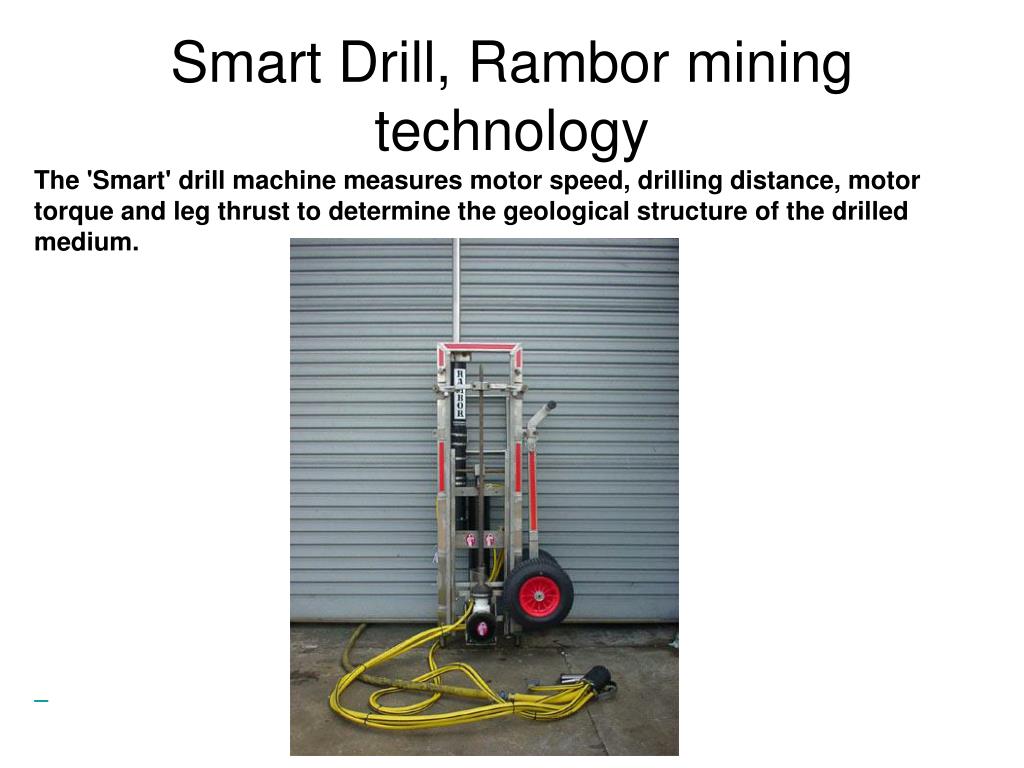 Smart Drill, Rambor mining technology

The 'Smart' drill machine measures motor speed, drilling distance, motor torque and leg thrust to determine the geological structure of the drilled medium.

RAMBOR